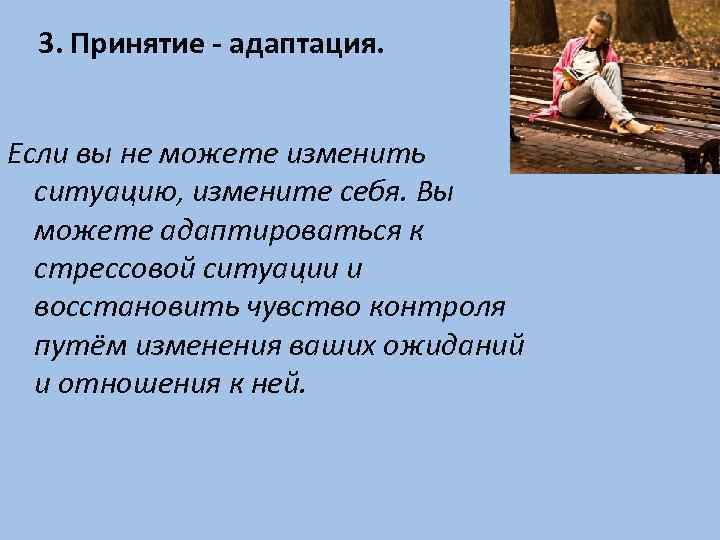 3. Принятие - адаптация.

Если вы не можете изменить ситуацию, измените себя. Вы можете адаптироваться к стрессовой ситуации и восстановить чувство контроля путём изменения ваших ожиданий и отношения к ней.